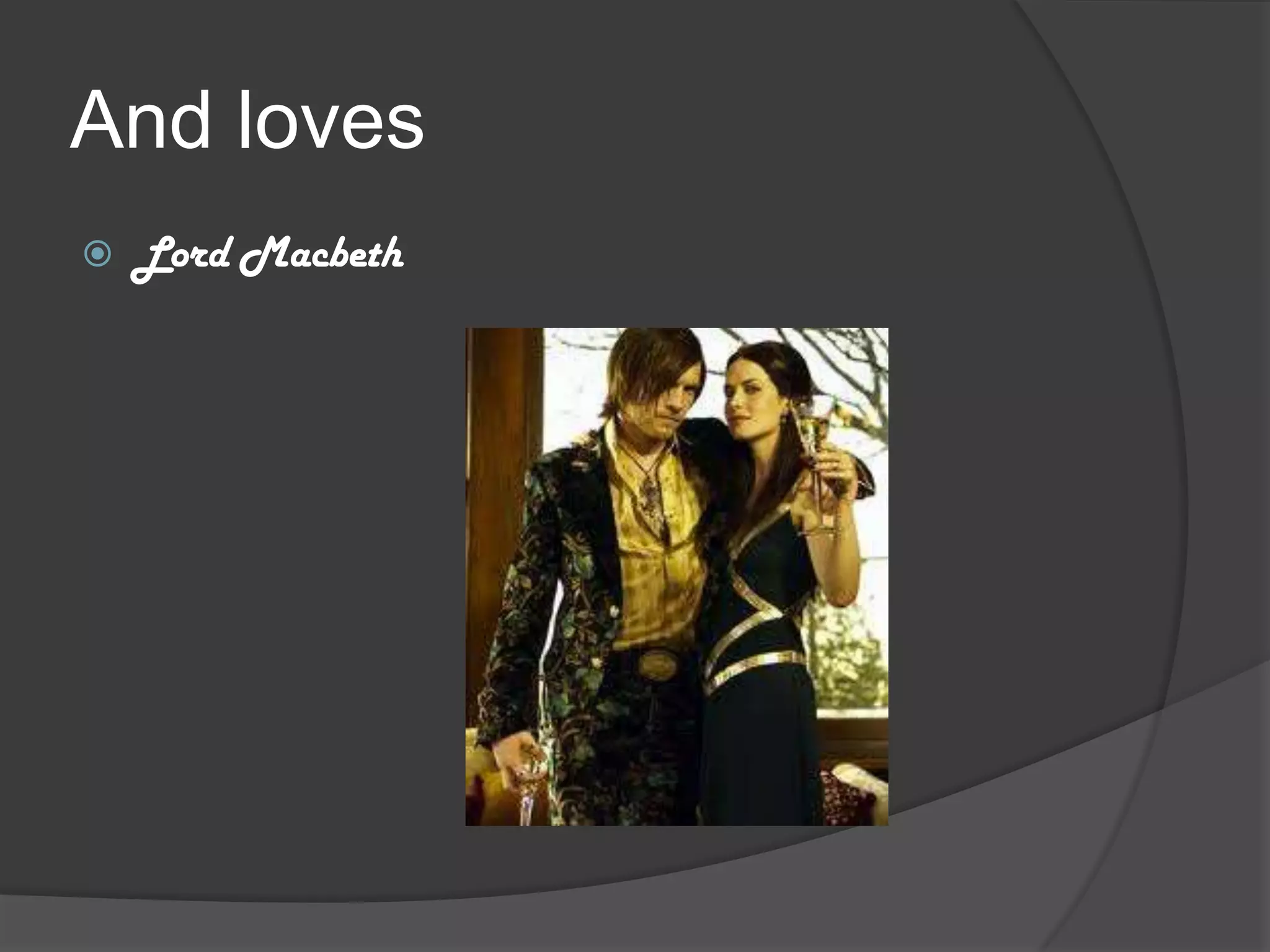 And loves

Lord Macbeth